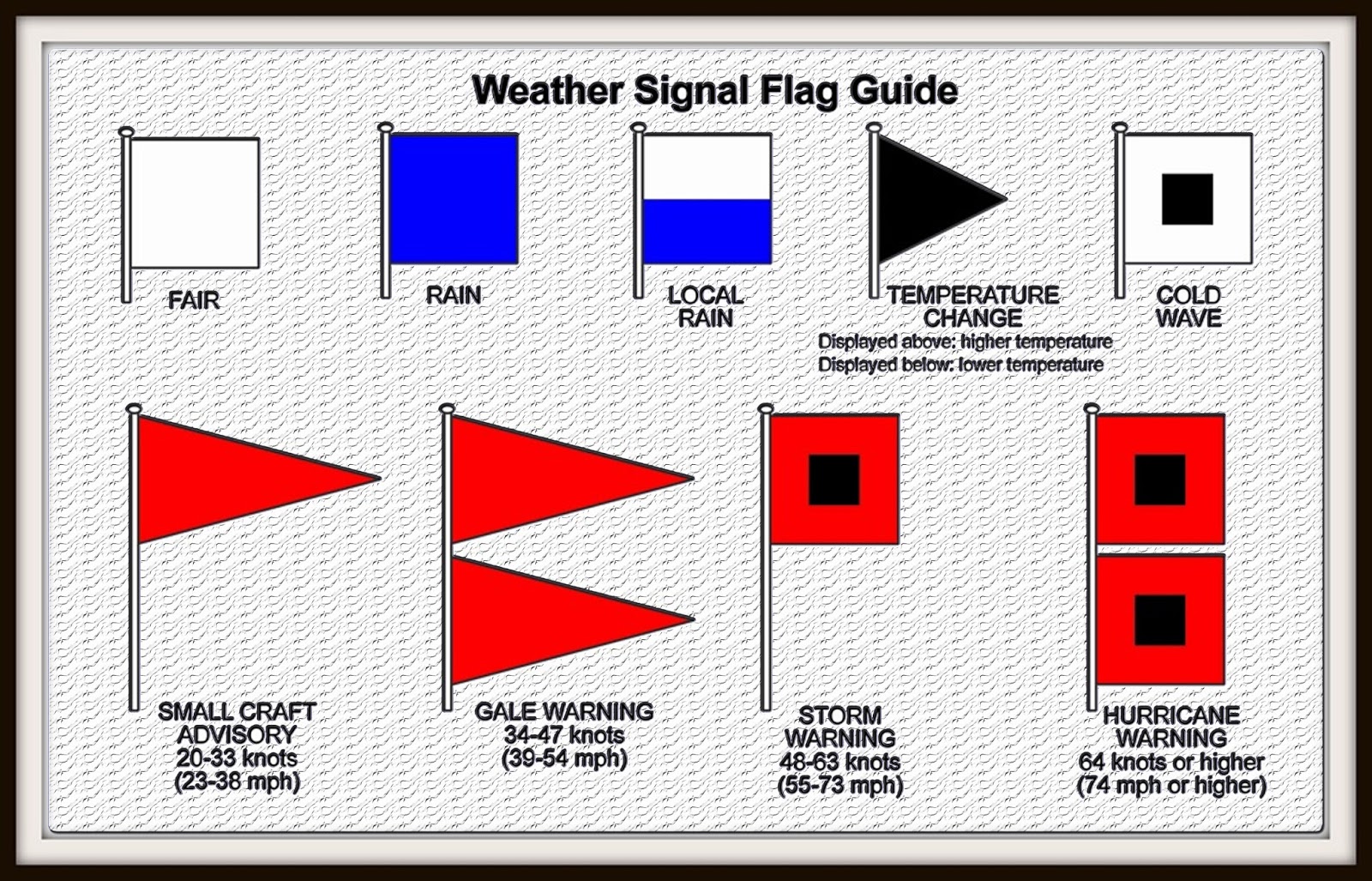 Weather Signal Flag Guide

FAIR

RAIN

LOCAL RAIN

TEMPERATURE CHANGE
Displayed above: higher temperature
Displayed below: lower temperature

COLD WAVE

SMALL CRAFT ADVISORY
20-33 knots
(23-38 mph)

GALE WARNING
34-47 knots
(39-54 mph)

STORM WARNING
48-63 knots
(55-73 mph)

HURRICANE WARNING
64 knots or higher
(74 mph or higher)